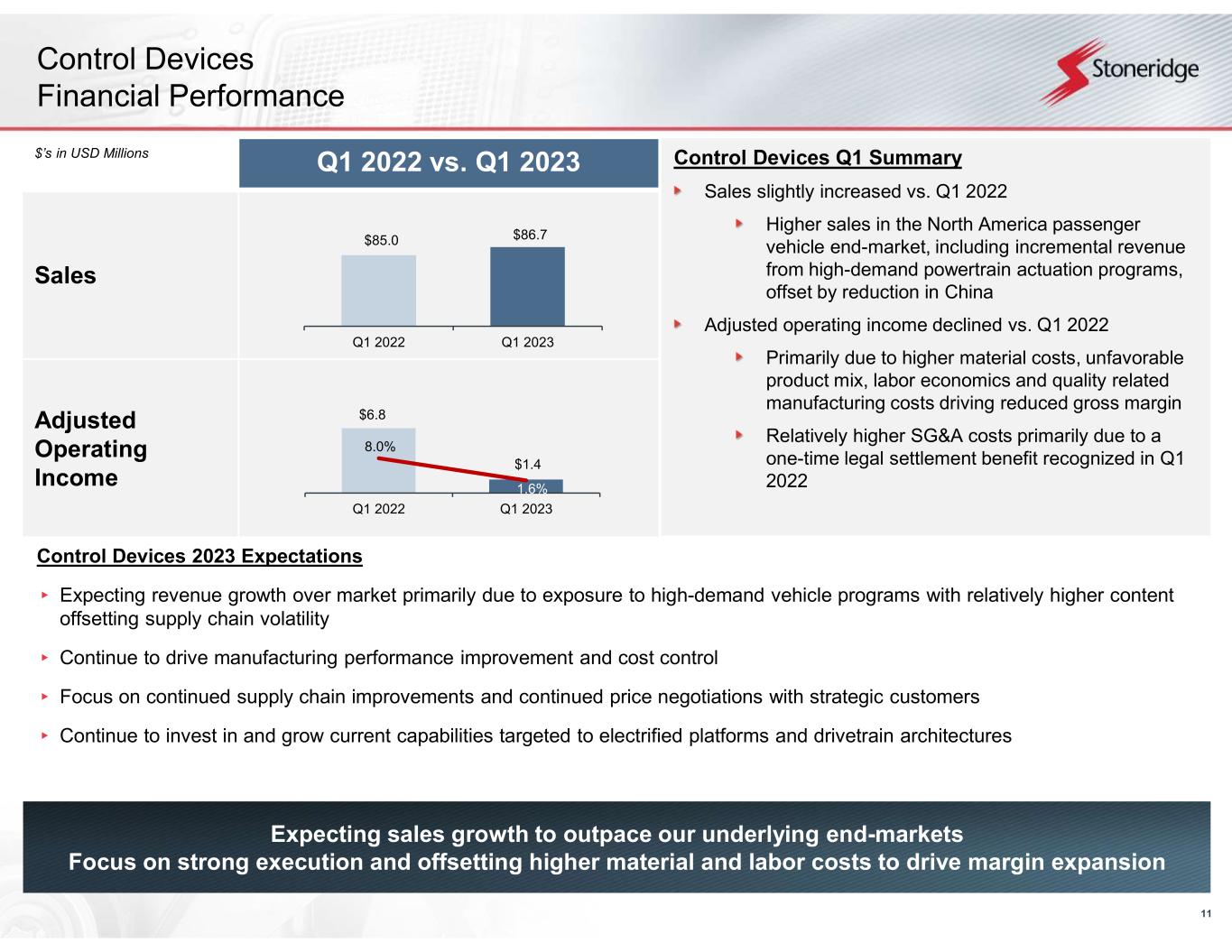 Control Devices
Financial Performance

Stoneridge

$'s in USD Millions

Q1 2022 vs. Q1 2023

Sales

$85.0

$86.7

Q1 2022

Q1 2023

Adjusted Operating Income

$6.8

8.0%

$1.4

1.6%

Q1 2022

Q1 2023

Control Devices Q1 Summary

Sales slightly increased vs. Q1 2022

Higher sales in the North America passenger vehicle end-market, including incremental revenue from high-demand powertrain actuation programs, offset by reduction in China

Adjusted operating income declined vs. Q1 2022

Primarily due to higher material costs, unfavorable product mix, labor economics and quality related manufacturing costs driving reduced gross margin

Relatively higher SG&A costs primarily due to a one-time legal settlement benefit recognized in Q1 2022

Control Devices 2023 Expectations

Expecting revenue growth over market primarily due to exposure to high-demand vehicle programs with relatively higher content offsetting supply chain volatility

Continue to drive manufacturing performance improvement and cost control

Focus on continued supply chain improvements and continued price negotiations with strategic customers

Continue to invest in and grow current capabilities targeted to electrified platforms and drivetrain architectures

Expecting sales growth to outpace our underlying end-markets
Focus on strong execution and offsetting higher material and labor costs to drive margin expansion

11